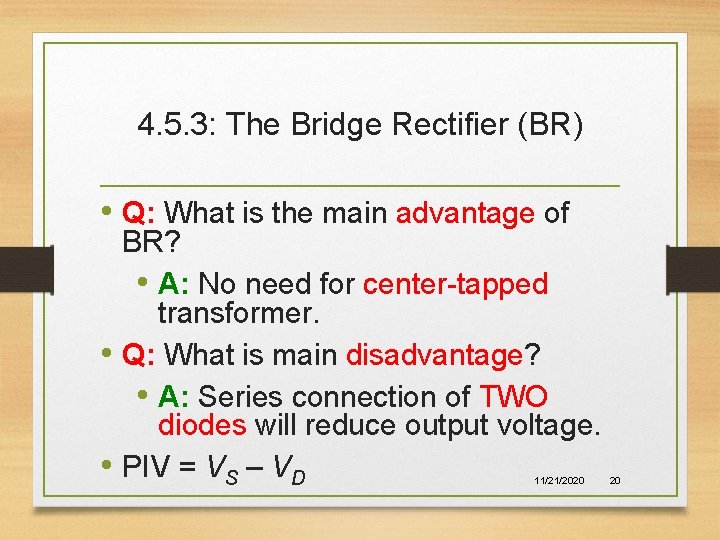 4.5.3: The Bridge Rectifier (BR)

• Q: What is the main advantage of BR?

• A: No need for center-tapped transformer.

• Q: What is main disadvantage?

• A: Series connection of TWO diodes will reduce output voltage.

• PIV = $V_S - V_D$

11/21/2020 20